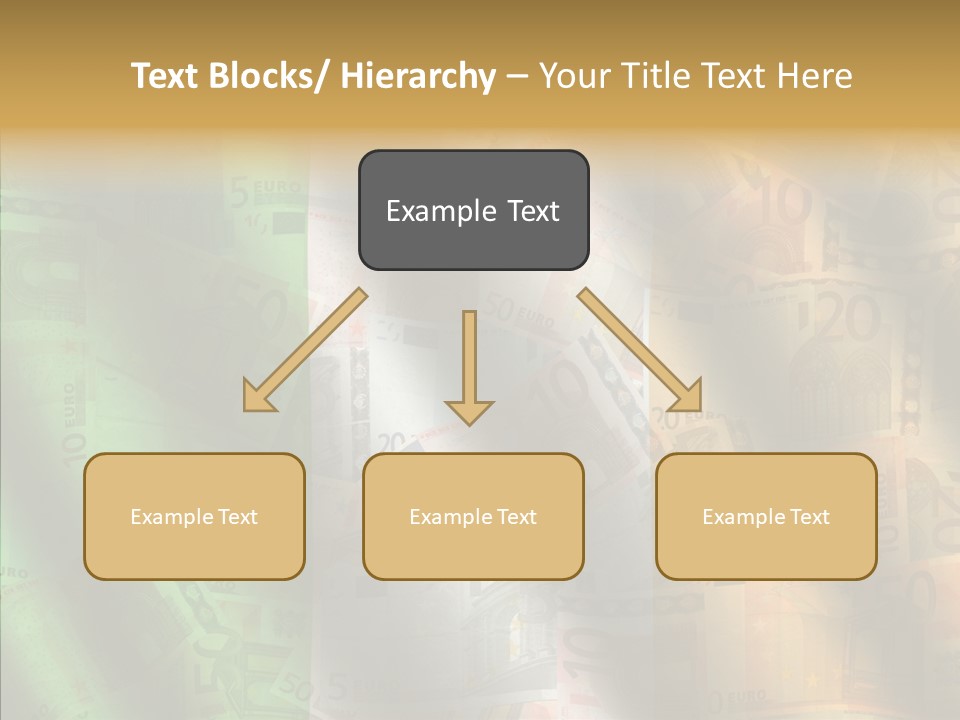 Text Blocks/ Hierarchy – Your Title Text Here

Example Text

Example Text

Example Text

Example Text